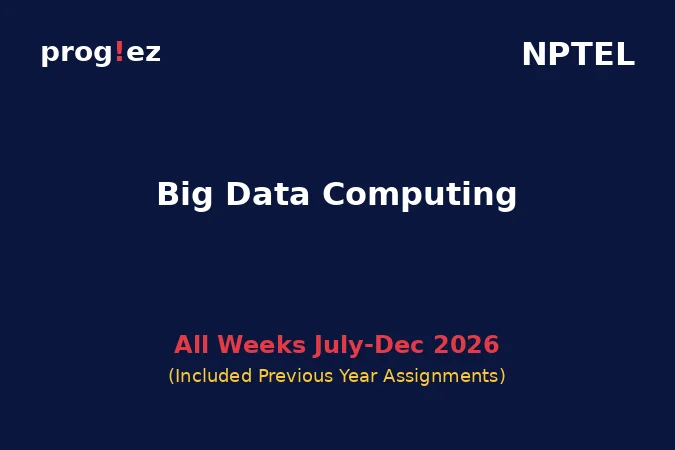 prog!ez

NPTEL

Big Data Computing

All Weeks July-Dec 2026

(Included Previous Year Assignments)